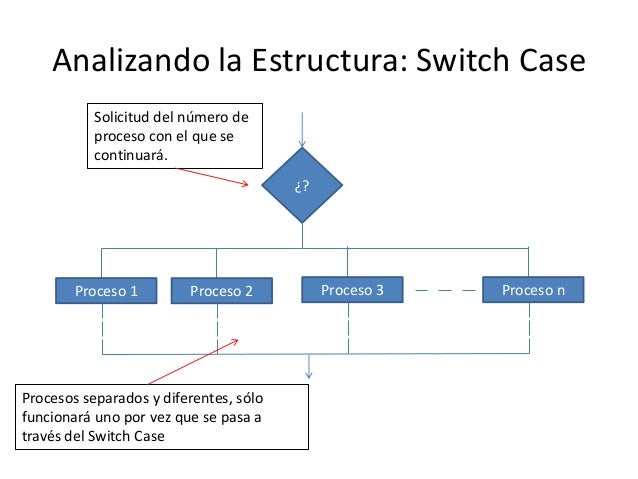 Analizando la Estructura: Switch Case

Solicitud del número de proceso con el que se continuará.

¿?

Proceso 1

Proceso 2

Proceso 3

Proceso n

Procesos separados y diferentes, sólo funcionará uno por vez que se pasa a través del Switch Case